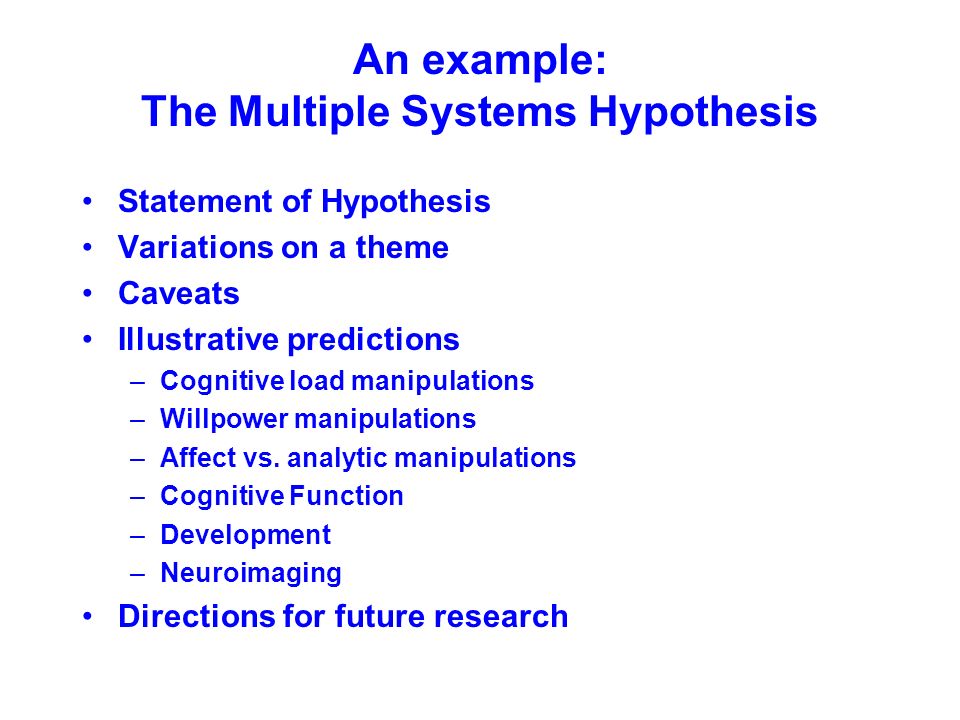 An example:
The Multiple Systems Hypothesis

• Statement of Hypothesis
• Variations on a theme
• Caveats
• Illustrative predictions
– Cognitive load manipulations
– Willpower manipulations
– Affect vs. analytic manipulations
– Cognitive Function
– Development
– Neuroimaging
• Directions for future research